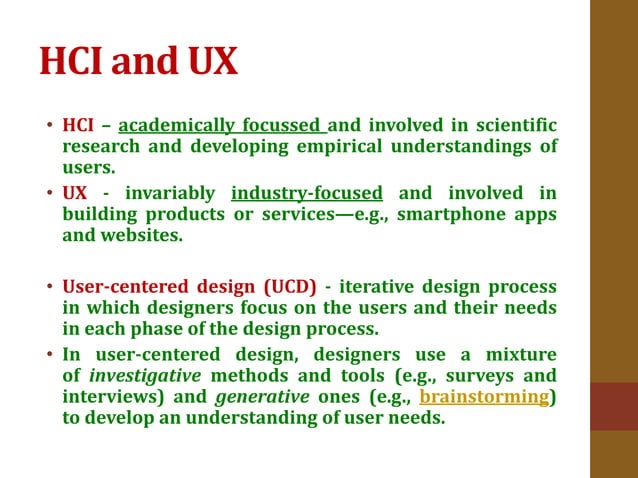 HCI and UX

• HCI – academically focussed and involved in scientific research and developing empirical understandings of users.

• UX - invariably industry-focused and involved in building products or services—e.g., smartphone apps and websites.

• User-centered design (UCD) - iterative design process in which designers focus on the users and their needs in each phase of the design process.

• In user-centered design, designers use a mixture of investigative methods and tools (e.g., surveys and interviews) and generative ones (e.g., brainstorming) to develop an understanding of user needs.